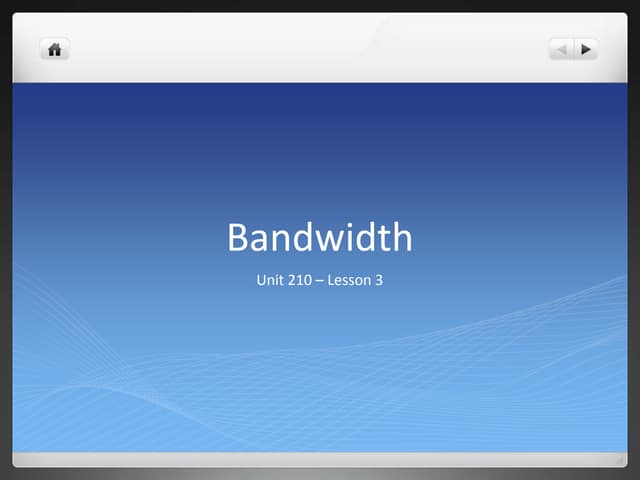 Bandwidth

Unit 210 – Lesson 3